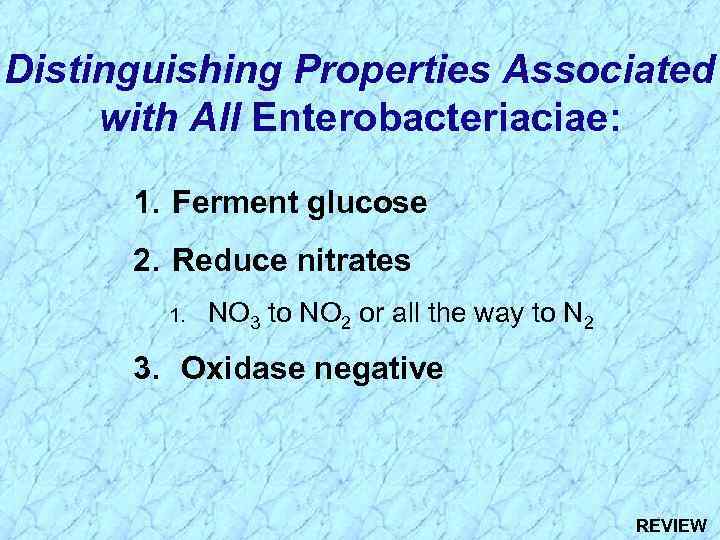 Distinguishing Properties Associated with All Enterobacteriaciae:

1. Ferment glucose

2. Reduce nitrates

1. $NO_3$ to $NO_2$ or all the way to $N_2$

3. Oxidase negative

REVIEW